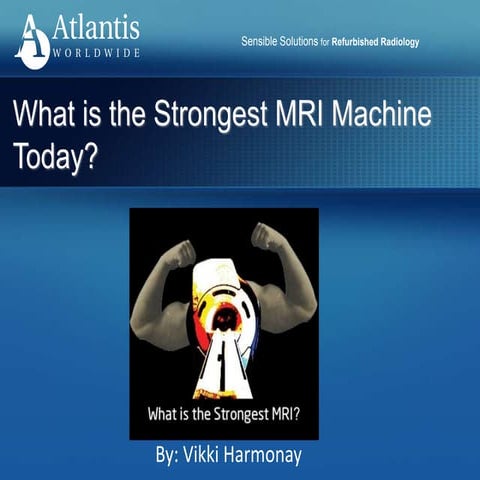 Atlantis WORLDWIDE

Sensible Solutions for Refurbished Radiology

What is the Strongest MRI Machine Today?

What is the Strongest MRI?

By: Vikki Harmonay